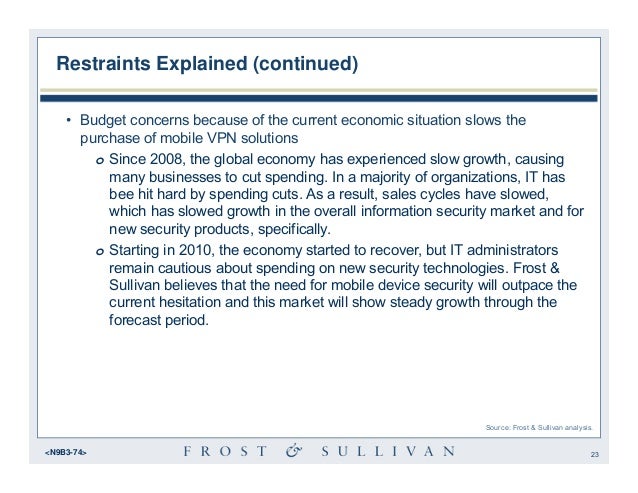 Restraints Explained (continued)

• Budget concerns because of the current economic situation slows the purchase of mobile VPN solutions

o Since 2008, the global economy has experienced slow growth, causing many businesses to cut spending. In a majority of organizations, IT has bee hit hard by spending cuts. As a result, sales cycles have slowed, which has slowed growth in the overall information security market and for new security products, specifically.

o Starting in 2010, the economy started to recover, but IT administrators remain cautious about spending on new security technologies. Frost & Sullivan believes that the need for mobile device security will outpace the current hesitation and this market will show steady growth through the forecast period.

Source: Frost & Sullivan analysis.

<N9B3-74>

FROST & SULLIVAN

23